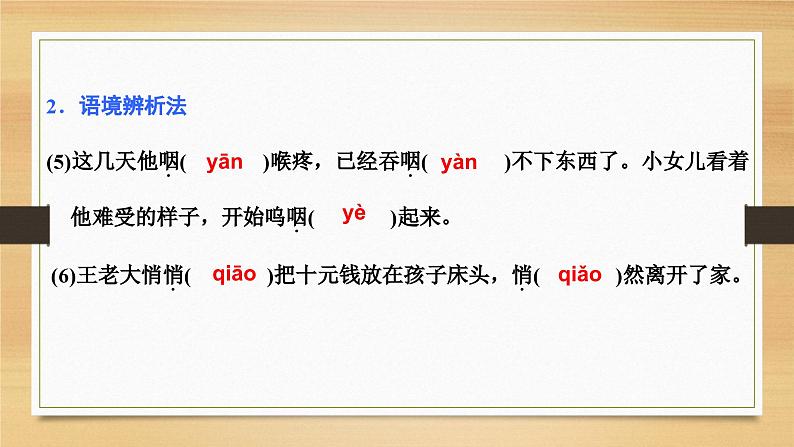 2．语境辨析法

(5)这几天他咽( yān )喉疼，已经吞咽( yàn )不下东西了。小女儿看着他难受的样子，开始呜咽( yè )起来。

(6)王老大悄悄( qiāo )把十元钱放在孩子床头，悄( qiǎo )然离开了家。